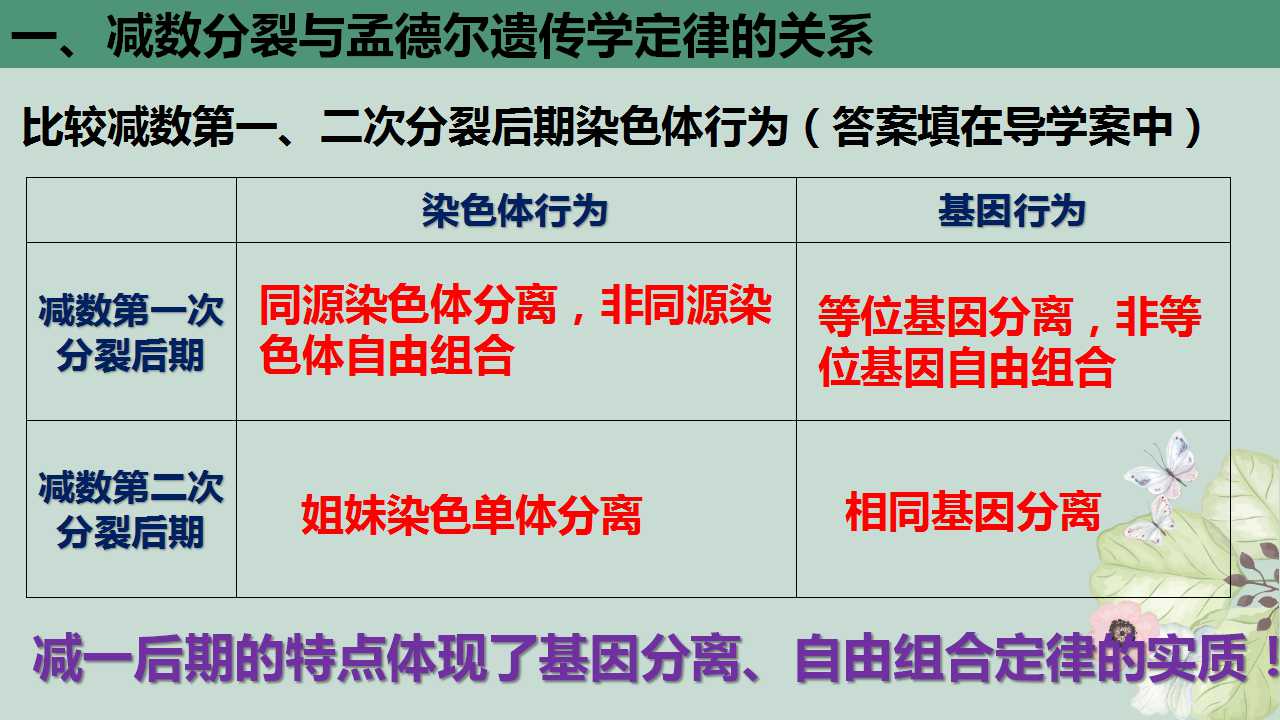 一、减数分裂与孟德尔遗传学定律的关系

比较减数第一、二次分裂后期染色体行为（答案填在导学案中）

| | 染色体行为 | 基因行为 |
|---|---|---|
| 减数第一次分裂后期 | 同源染色体分离，非同源染色体自由组合 | 等位基因分离，非等位基因自由组合 |
| 减数第二次分裂后期 | 姐妹染色单体分离 | 相同基因分离 |

减一后期的特点体现了基因分离、自由组合定律的实质！